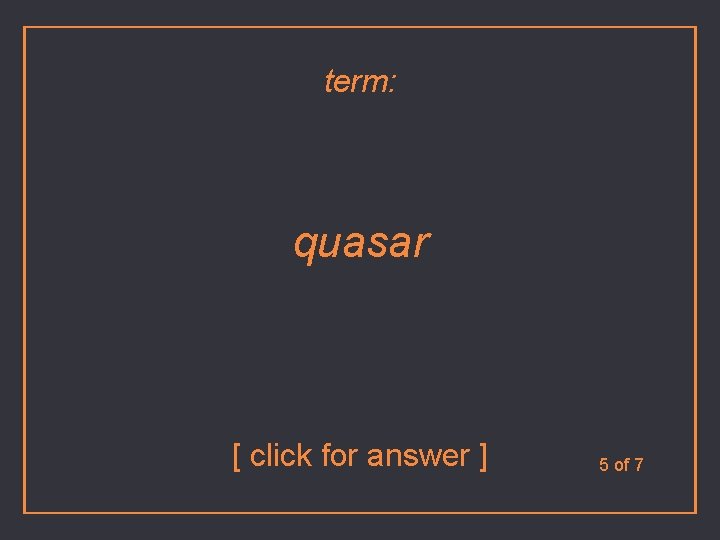 term:

quasar

[ click for answer ]

5 of 7